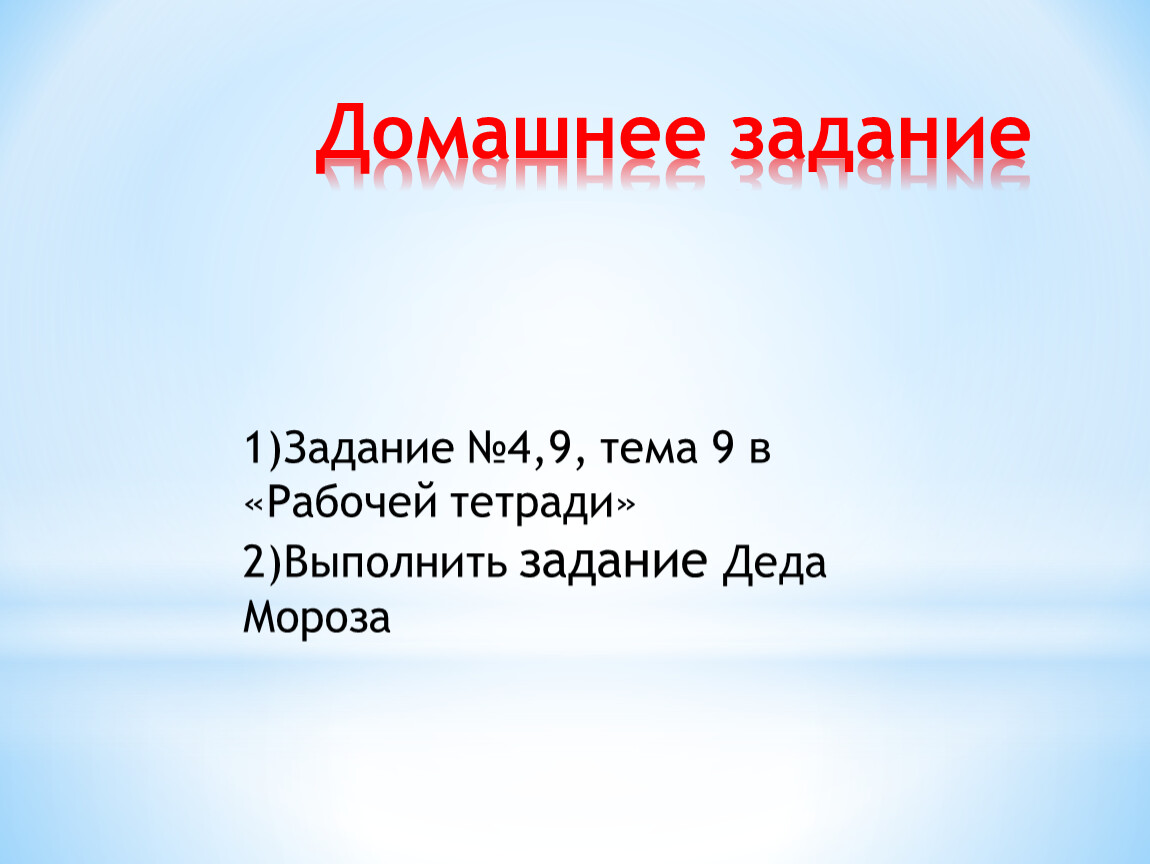 Домашнее задание

1)Задание №4,9, тема 9 в «Рабочей тетради»

2)Выполнить задание Деда Мороза